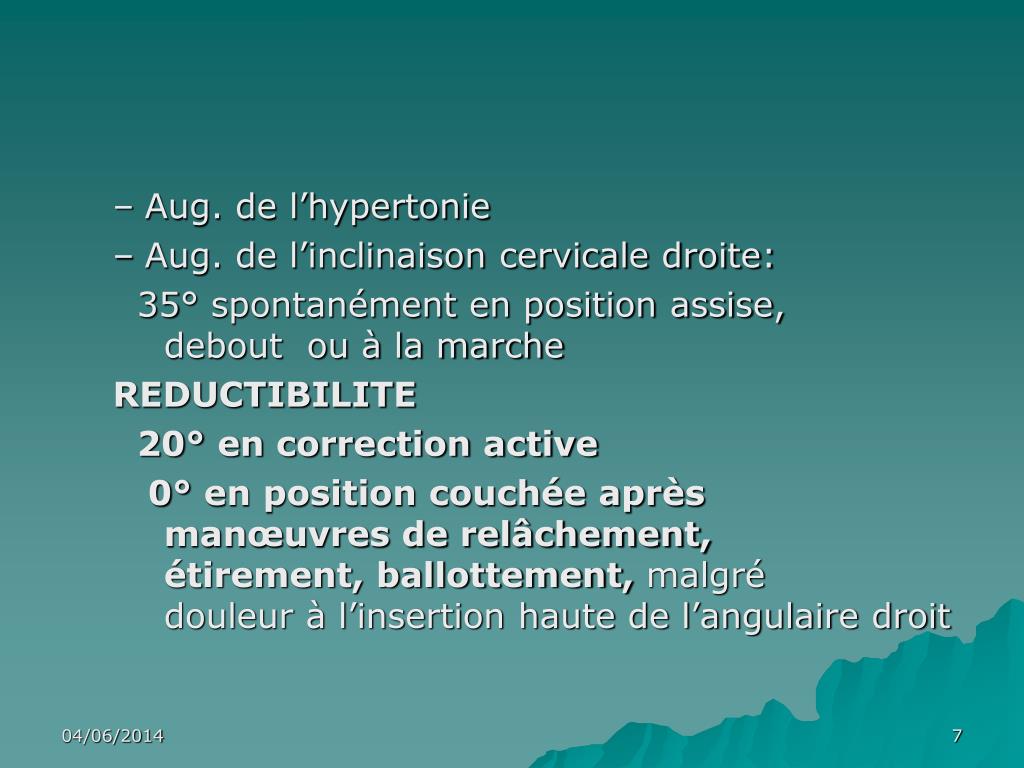 – Aug. de l’hypertonie
– Aug. de l’inclinaison cervicale droite:
35° spontanément en position assise, debout ou à la marche
REDUCTIBILITE
20° en correction active
0° en position couchée après manœuvres de relâchement, étirement, ballottement, malgré douleur à l’insertion haute de l’angulaire droit

04/06/2014
7